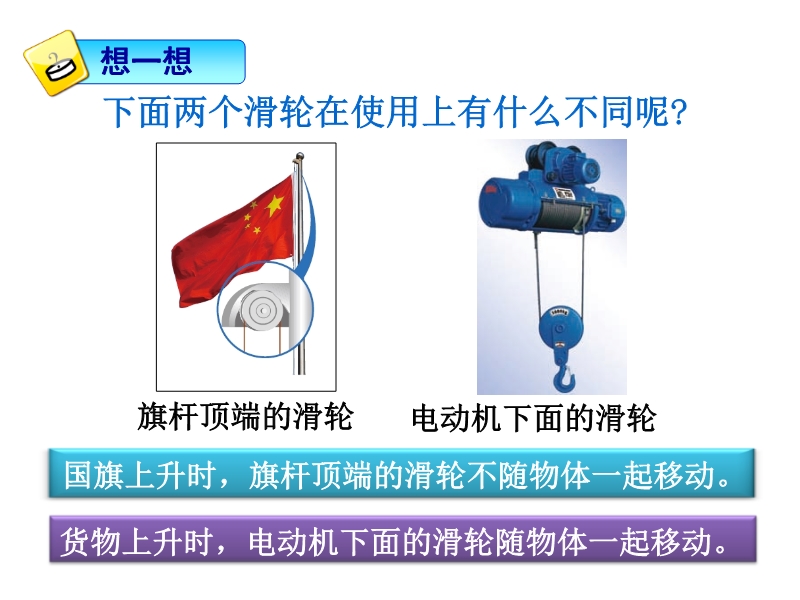 想一想

下面两个滑轮在使用上有什么不同呢?

旗杆顶端的滑轮

电动机下面的滑轮

国旗上升时，旗杆顶端的滑轮不随物体一起移动。

货物上升时，电动机下面的滑轮随物体一起移动。